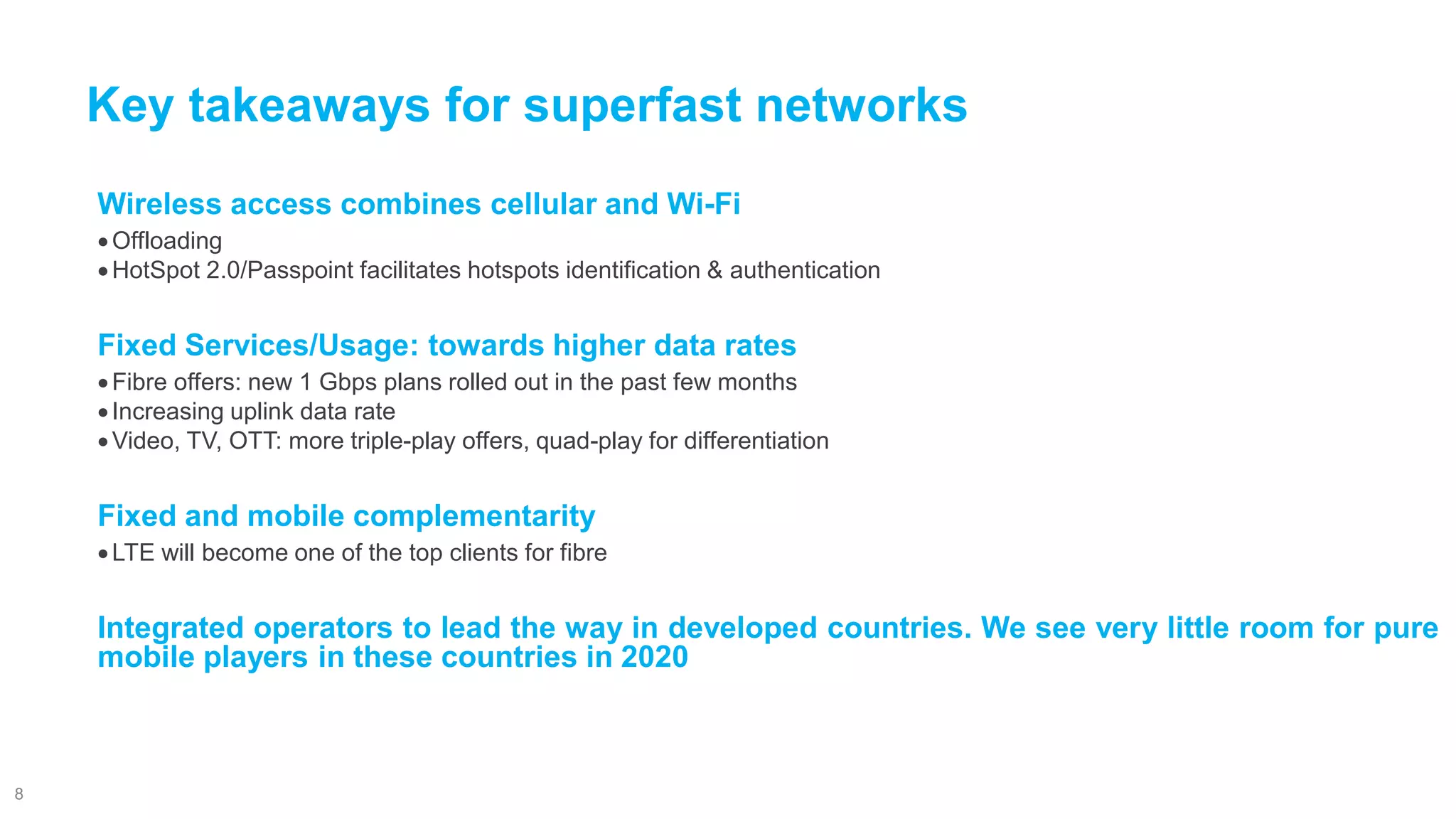 Key takeaways for superfast networks

Wireless access combines cellular and Wi-Fi
• Offloading
• HotSpot 2.0/Passpoint facilitates hotspots identification & authentication

Fixed Services/Usage: towards higher data rates
• Fibre offers: new 1 Gbps plans rolled out in the past few months
• Increasing uplink data rate
• Video, TV, OTT: more triple-play offers, quad-play for differentiation

Fixed and mobile complementarity
• LTE will become one of the top clients for fibre

Integrated operators to lead the way in developed countries. We see very little room for pure mobile players in these countries in 2020

8